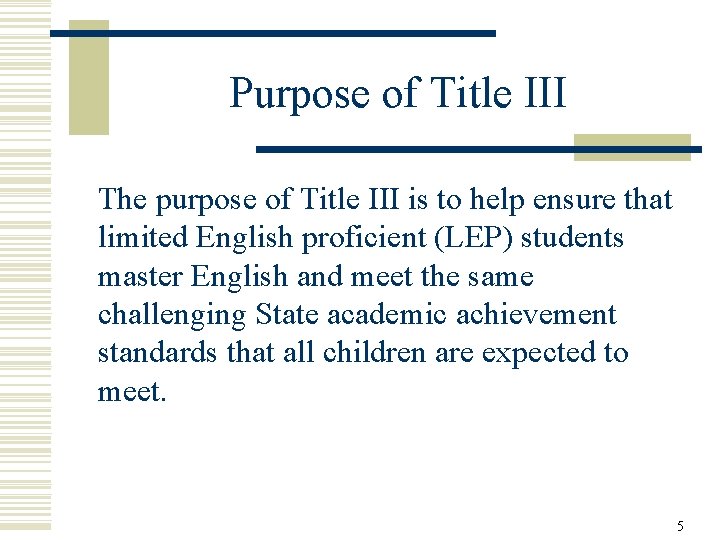 Purpose of Title III

The purpose of Title III is to help ensure that limited English proficient (LEP) students master English and meet the same challenging State academic achievement standards that all children are expected to meet.

5